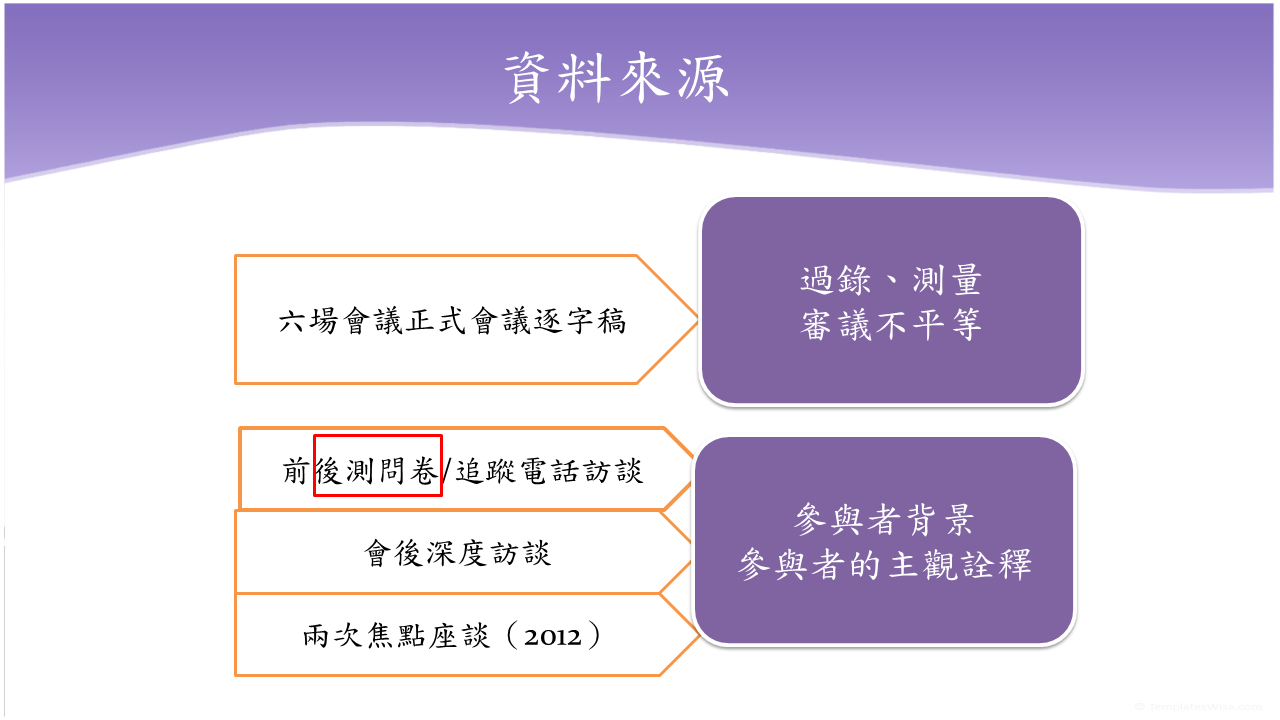 資料來源

六場會議正式會議逐字稿

過錄、測量
審議不平等

前後測問卷/追蹤電話訪談

會後深度訪談

兩次焦點座談（2012）

參與者背景
參與者的主觀詮釋

© TemplatesWise.com